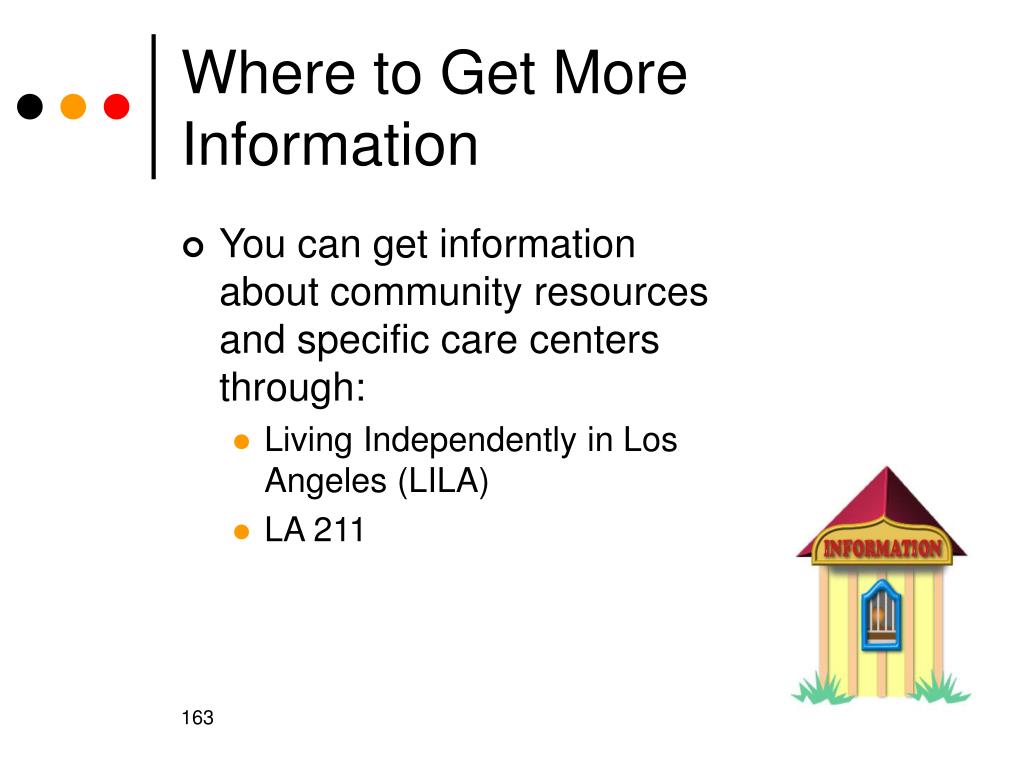 Where to Get More Information

You can get information about community resources and specific care centers through:

Living Independently in Los Angeles (LILA)

LA 211

INFORMATION

163